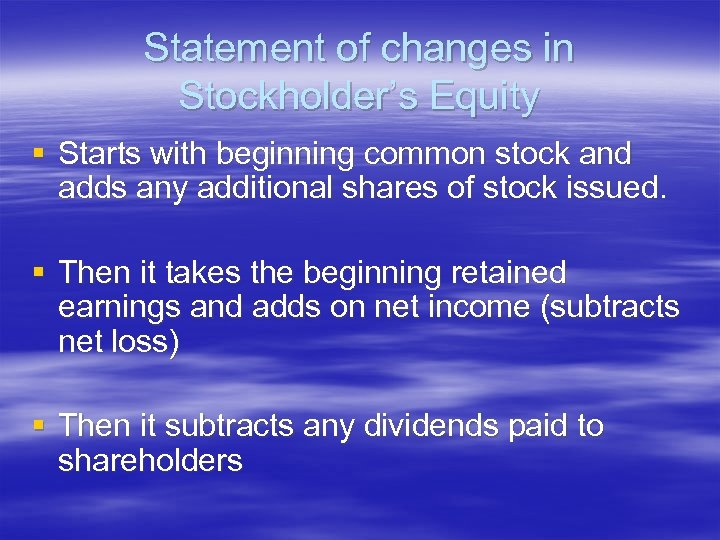 Statement of changes in Stockholder's Equity

▪ Starts with beginning common stock and adds any additional shares of stock issued.

▪ Then it takes the beginning retained earnings and adds on net income (subtracts net loss)

▪ Then it subtracts any dividends paid to shareholders